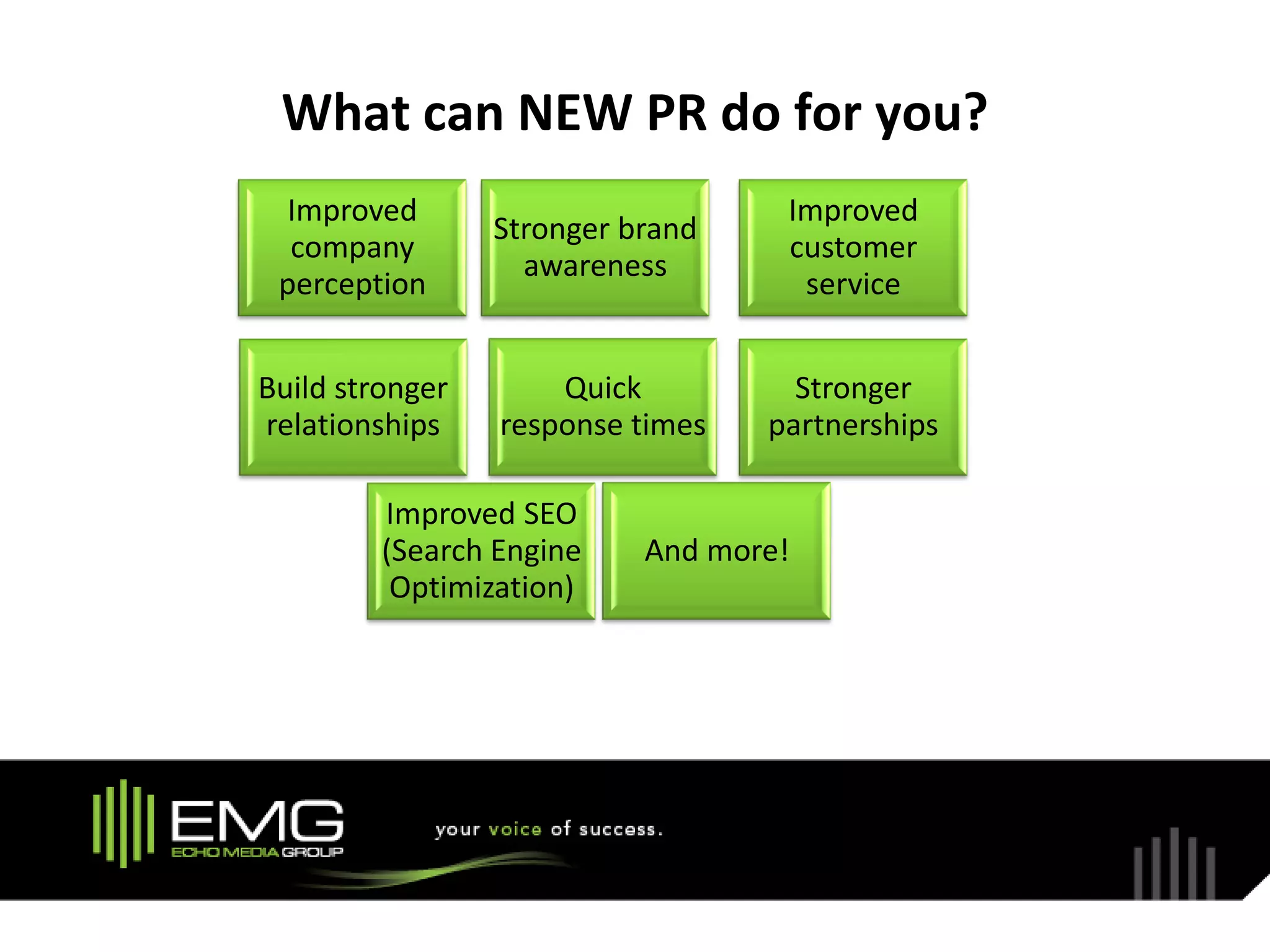 What can NEW PR do for you?

Improved company perception

Stronger brand awareness

Improved customer service

Build stronger relationships

Quick response times

Stronger partnerships

Improved SEO (Search Engine Optimization)

And more!

EMG
ECHO MEDIA GROUP

your voice of success.